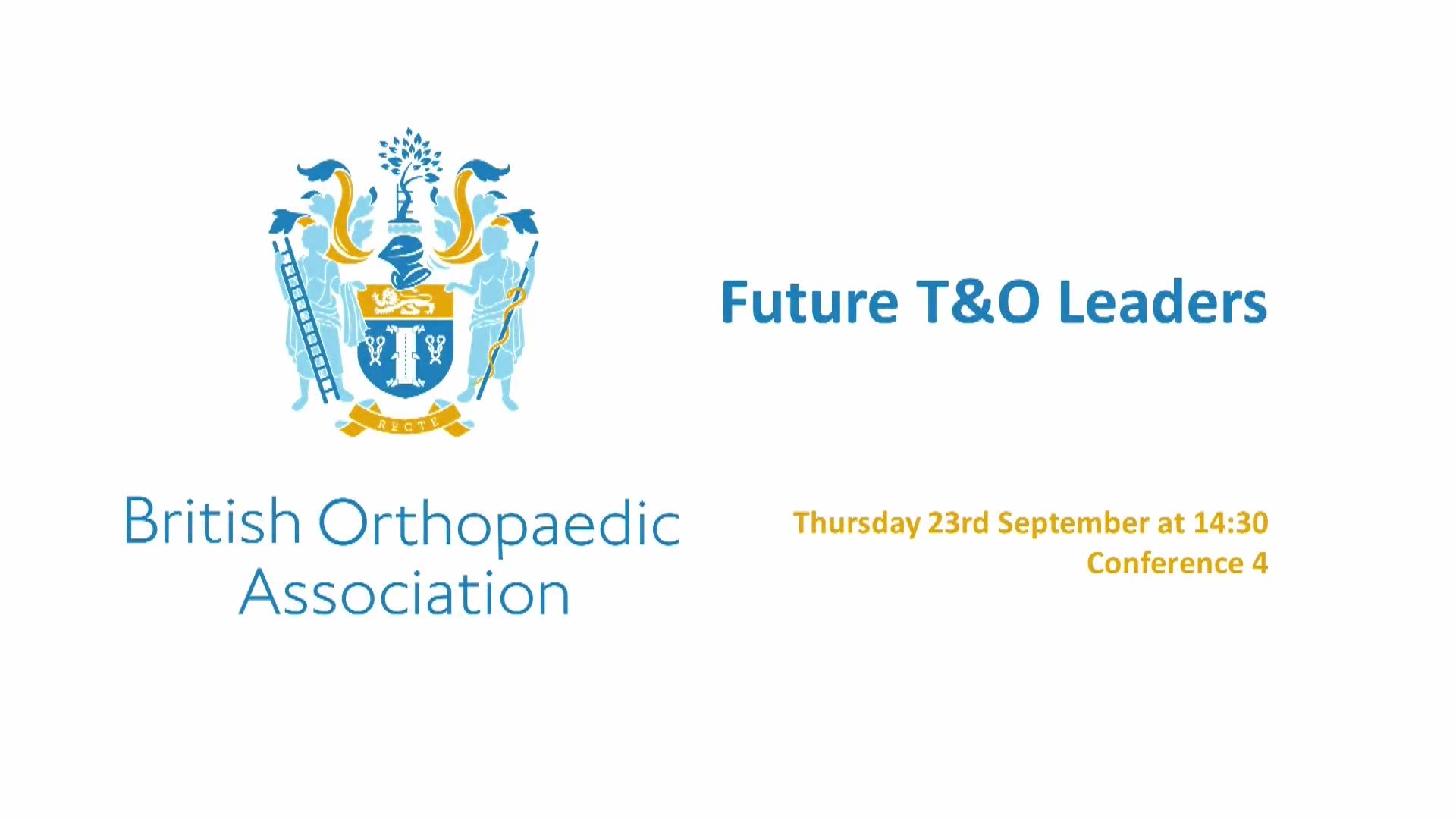 RECTE

British Orthopaedic Association

Future T&O Leaders

Thursday 23rd September at 14:30
Conference 4